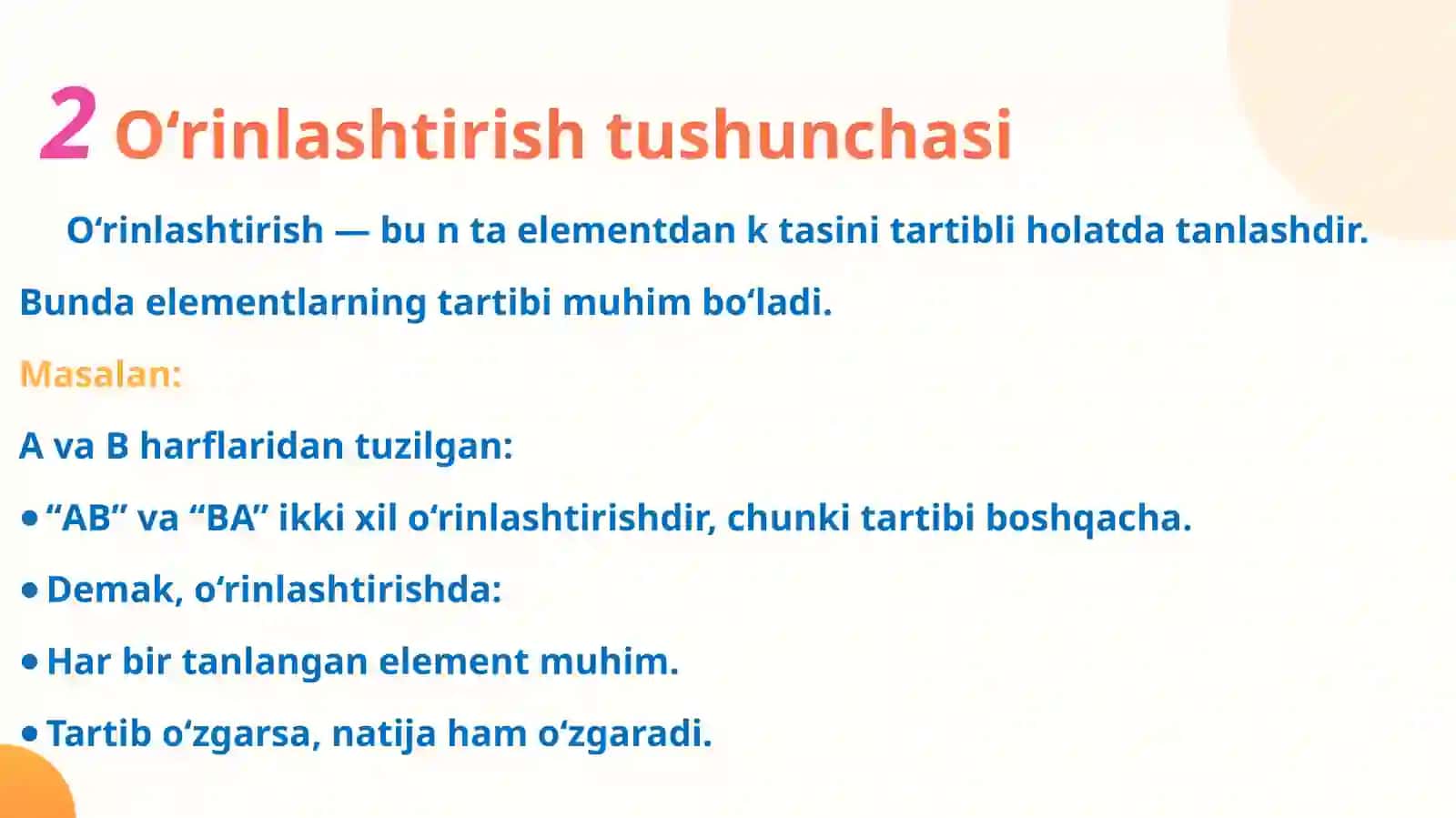 2 O‘rinlashtirish tushunchasi

O‘rinlashtirish — bu n ta elementdan k tasini tartibli holatda tanlashdir. Bunda elementlarning tartibi muhim bo‘ladi.

Masalan:

A va B harflaridan tuzilgan:

• “AB” va “BA” ikki xil o‘rinlashtirishdir, chunki tartibi boshqacha.

• Demak, o‘rinlashtirishda:

• Har bir tanlangan element muhim.

• Tartib o‘zgarsa, natija ham o‘zgaradi.